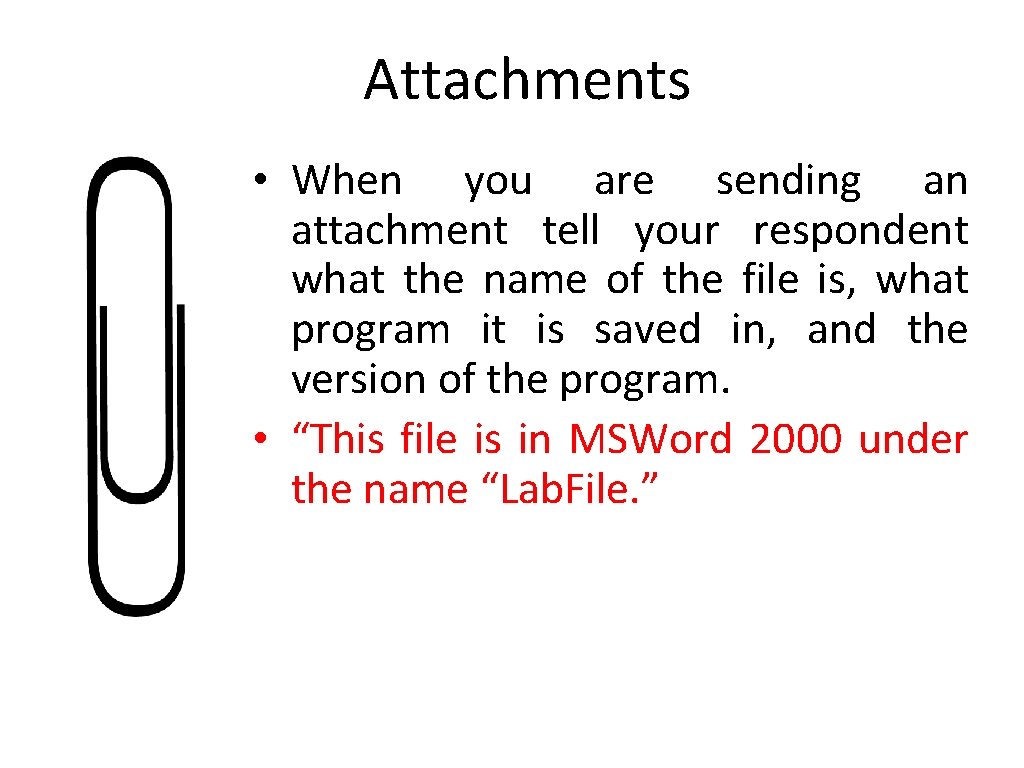 Attachments

• When you are sending an attachment tell your respondent what the name of the file is, what program it is saved in, and the version of the program.
• “This file is in MSWord 2000 under the name “Lab.File.”